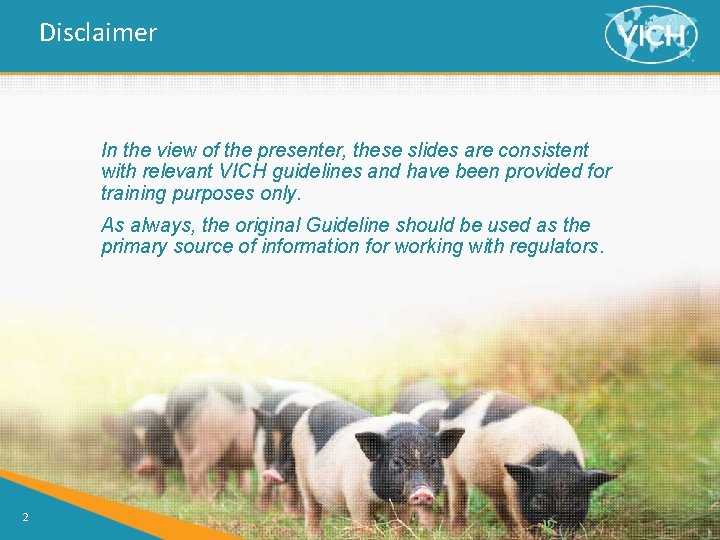 Disclaimer

VICH

In the view of the presenter, these slides are consistent with relevant VICH guidelines and have been provided for training purposes only.

As always, the original Guideline should be used as the primary source of information for working with regulators.

2